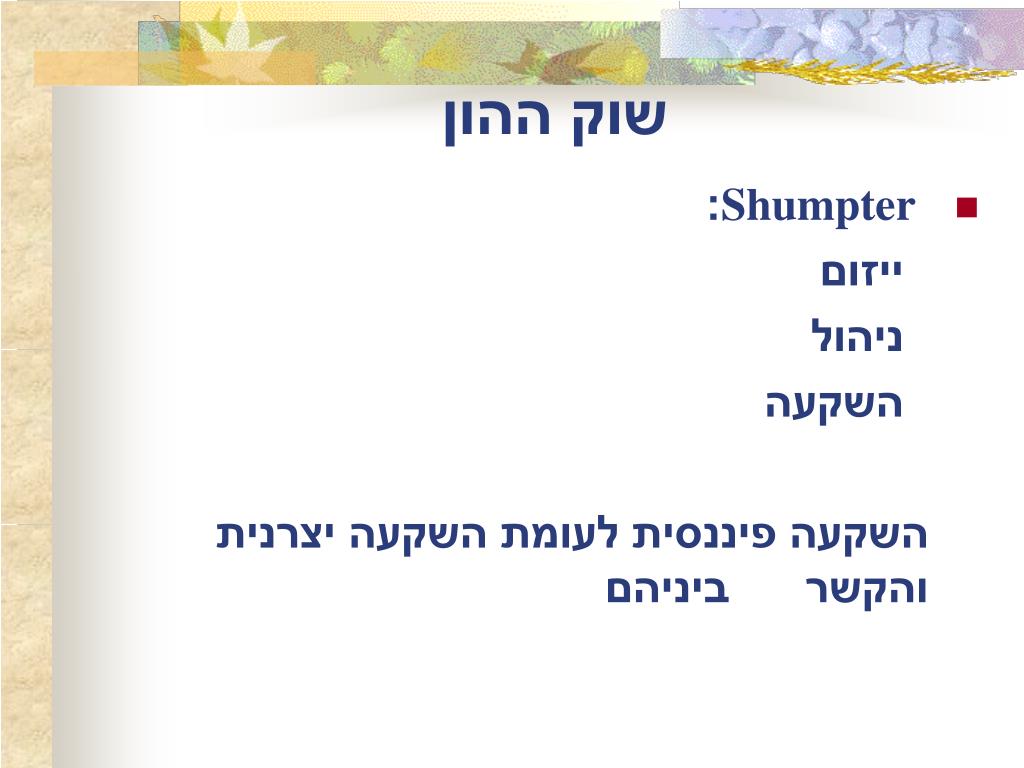 שוק ההון

Shumpter:

ייזום

ניהול

השקעה

השקעה פיננסית לעומת השקעה יצרנית והקשר ביניהם